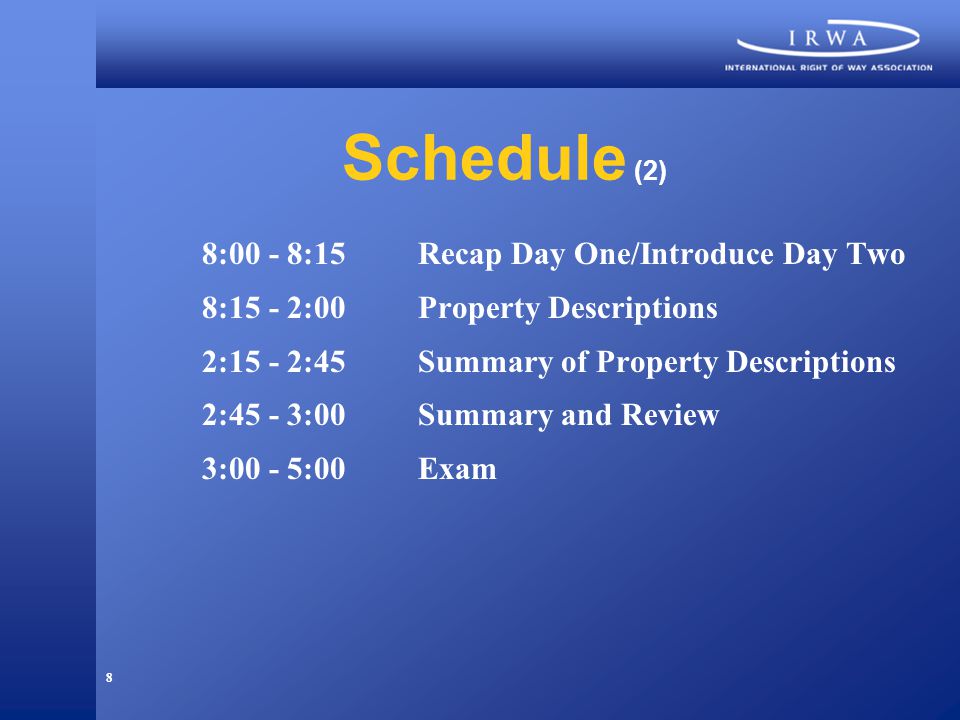 IRWA
INTERNATIONAL RIGHT OF WAY ASSOCIATION

Schedule (2)

8:00 - 8:15 Recap Day One/Introduce Day Two
8:15 - 2:00 Property Descriptions
2:15 - 2:45 Summary of Property Descriptions
2:45 - 3:00 Summary and Review
3:00 - 5:00 Exam

8